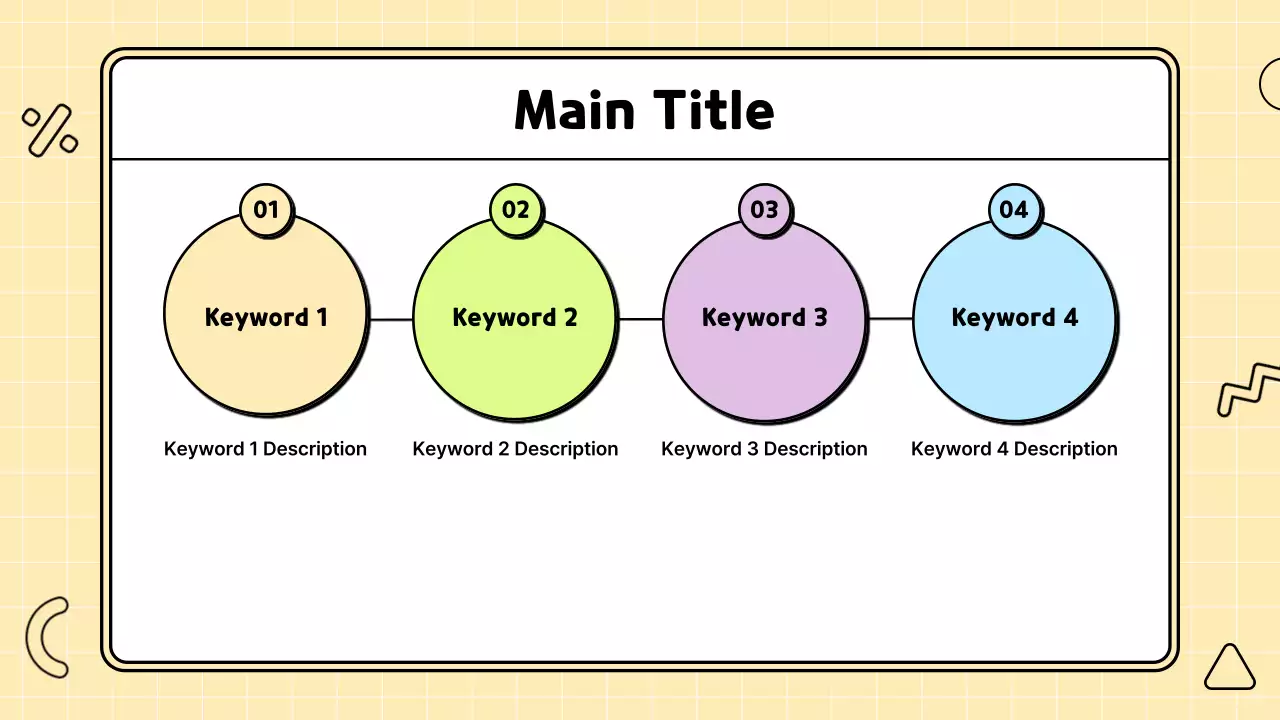 Main Title

01
Keyword 1
Keyword 1 Description

02
Keyword 2
Keyword 2 Description

03
Keyword 3
Keyword 3 Description

04
Keyword 4
Keyword 4 Description